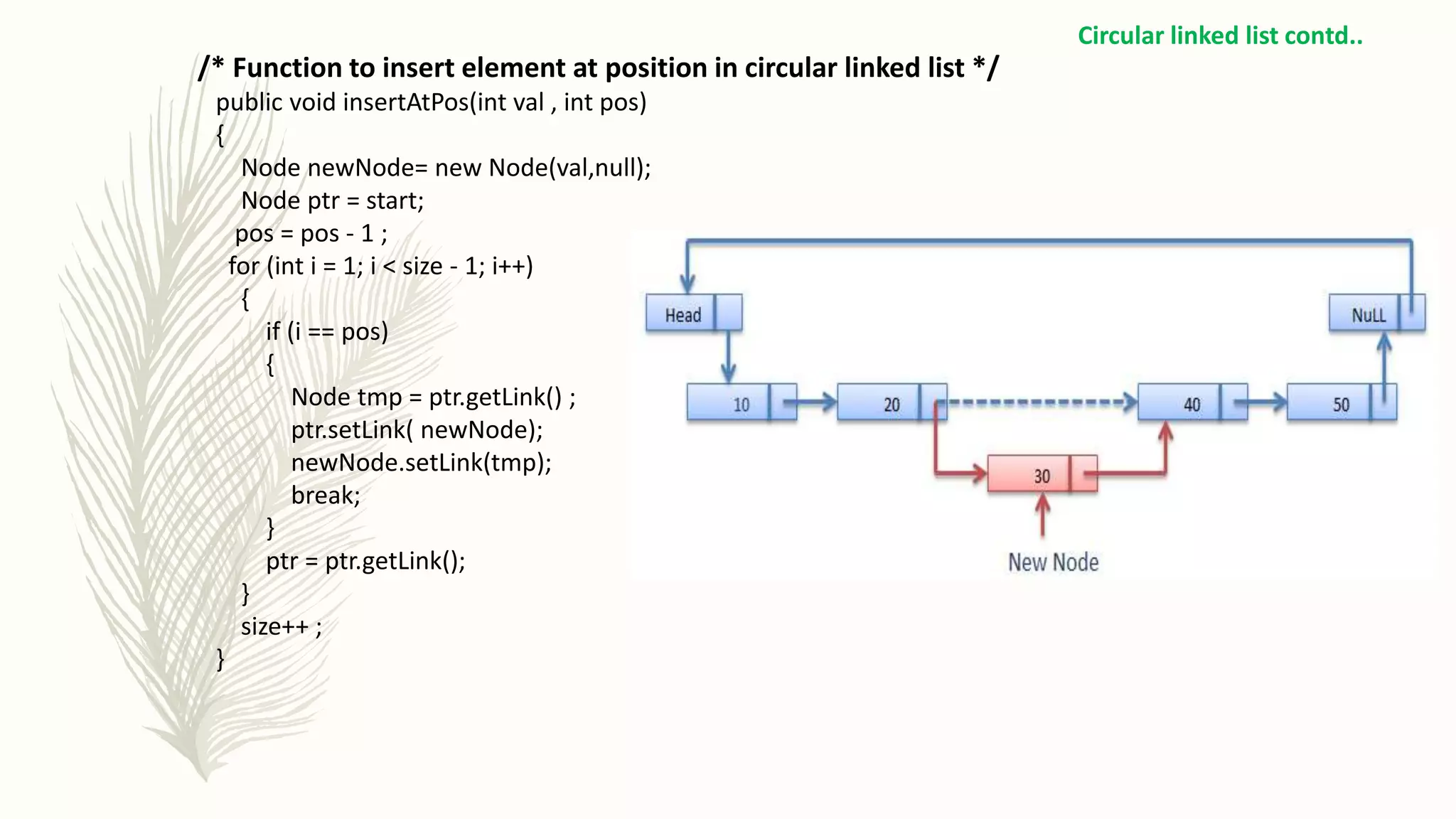 Circular linked list contd..

/* Function to insert element at position in circular linked list */

public void insertAtPos(int val , int pos)
{
Node newNode= new Node(val,null);
Node ptr = start;
pos = pos - 1 ;
for (int i = 1; i < size - 1; i++)
{
if (i == pos)
{
Node tmp = ptr.getLink() ;
ptr.setLink( newNode);
newNode.setLink(tmp);
break;
}
ptr = ptr.getLink();
}
size++ ;
}

Head

NuLL

10

20

40

50

30

New Node